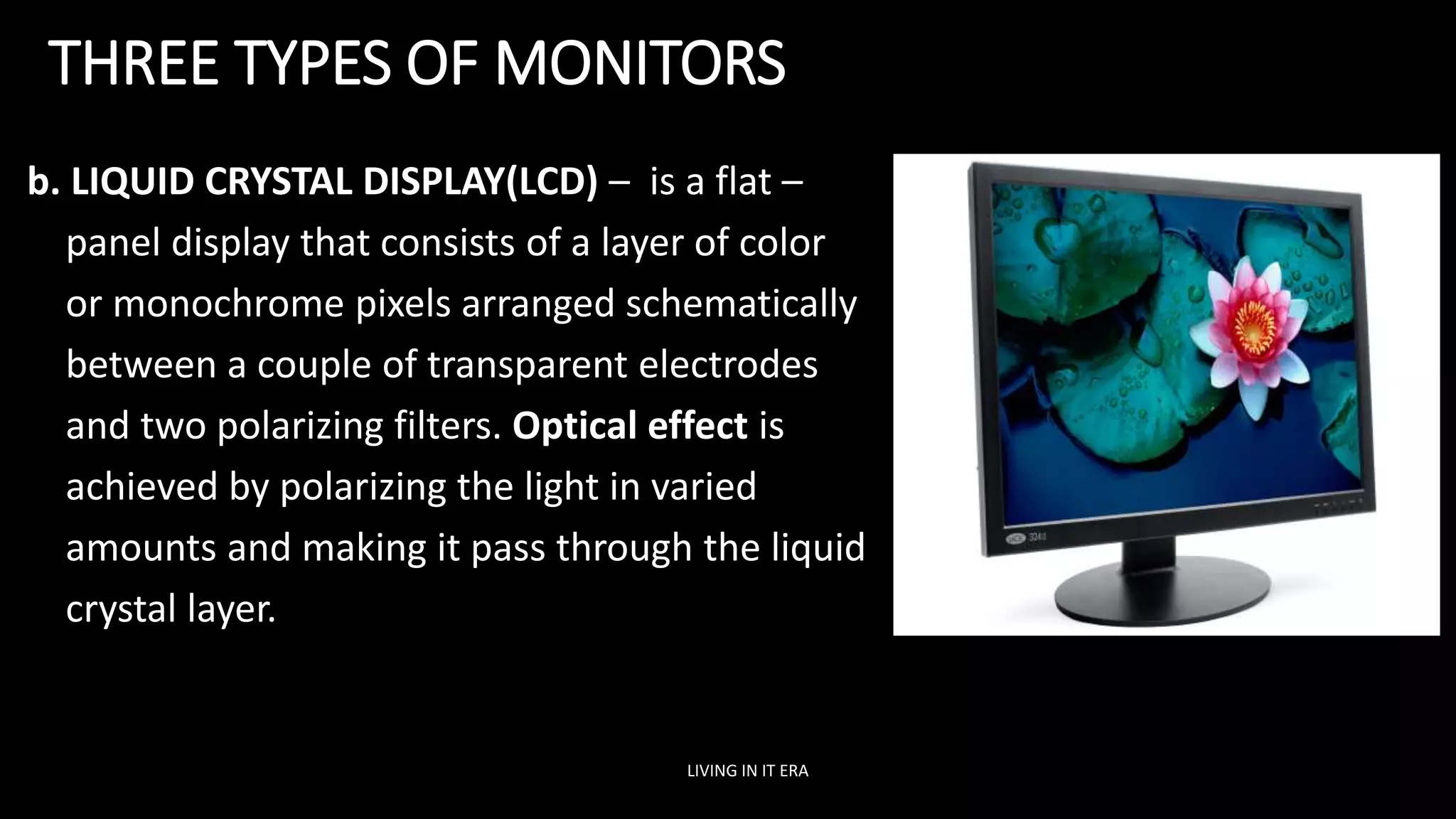 THREE TYPES OF MONITORS

b. LIQUID CRYSTAL DISPLAY(LCD) – is a flat – panel display that consists of a layer of color or monochrome pixels arranged schematically between a couple of transparent electrodes and two polarizing filters. Optical effect is achieved by polarizing the light in varied amounts and making it pass through the liquid crystal layer.

324

LIVING IN IT ERA